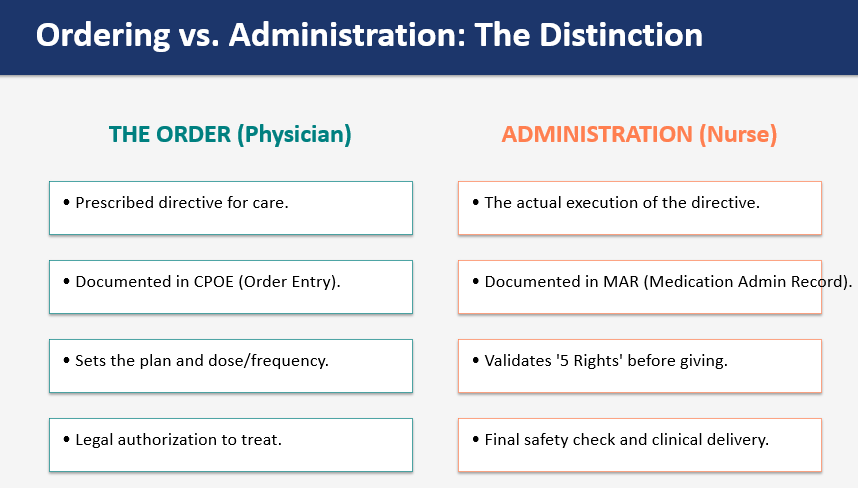 Ordering vs. Administration: The Distinction

THE ORDER (Physician)

• Prescribed directive for care.

• Documented in CPOE (Order Entry).

• Sets the plan and dose/frequency.

• Legal authorization to treat.

ADMINISTRATION (Nurse)

• The actual execution of the directive.

• Documented in MAR (Medication Admin Record).

• Validates '5 Rights' before giving.

• Final safety check and clinical delivery.